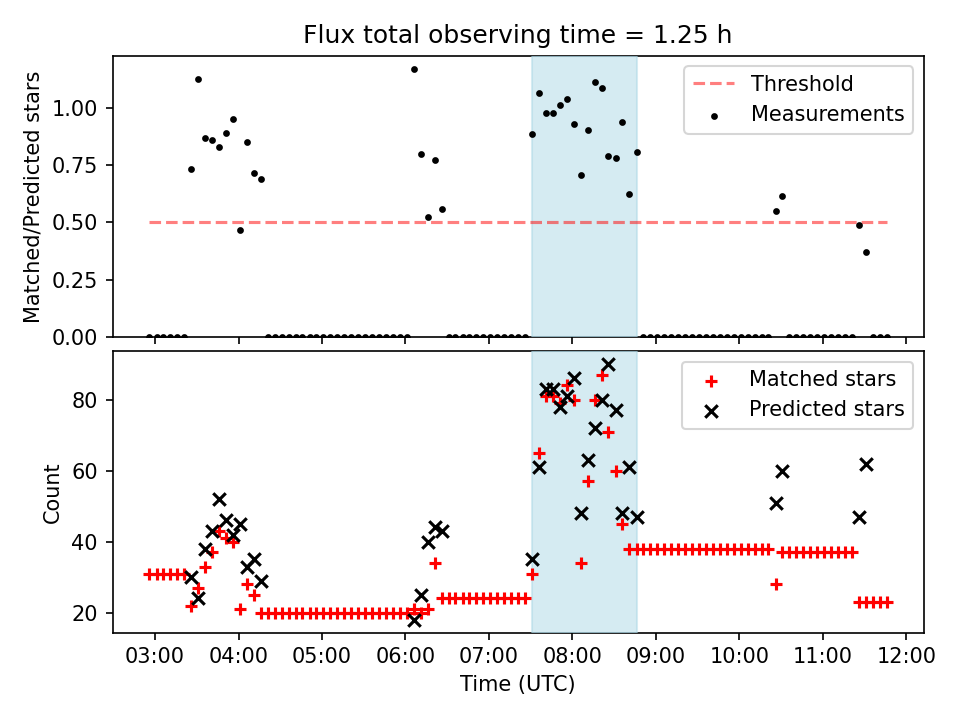 Flux total observing time = 1.25 h

Matched/Predicted stars

1.00
0.75
0.50
0.25
0.00

Threshold
Measurements

Count

80
60
40
20

Matched stars
Predicted stars

03:00 04:00 05:00 06:00 07:00 08:00 09:00 10:00 11:00 12:00

Time (UTC)